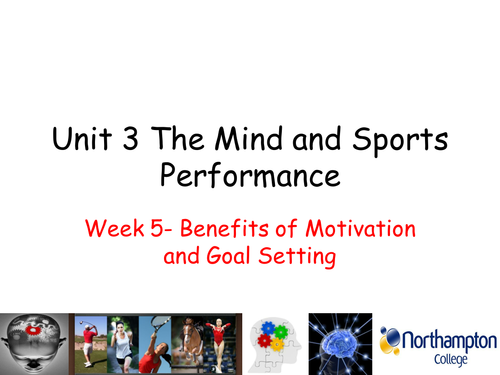 Unit 3 The Mind and Sports Performance

Week 5- Benefits of Motivation and Goal Setting

Northampton College